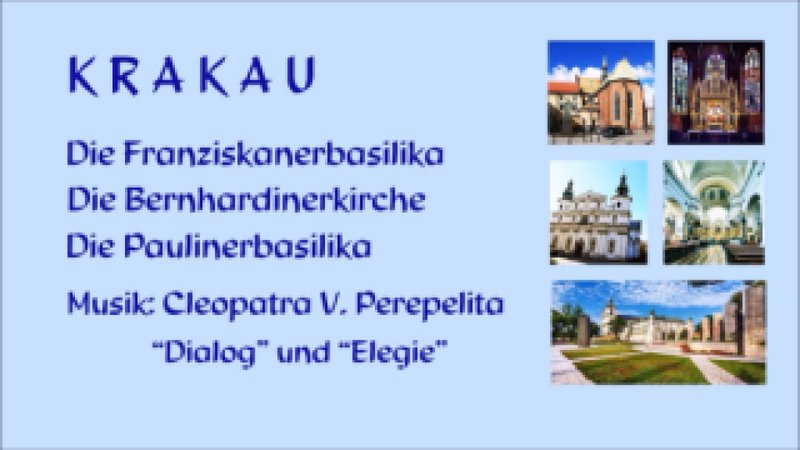 KRAKAU

Die Franziskanerbasilika
Die Bernhardinerkirche
Die Paulinerbasilika

Musik: Cleopatra V. Perepelita
"Dialog" und "Elegie"